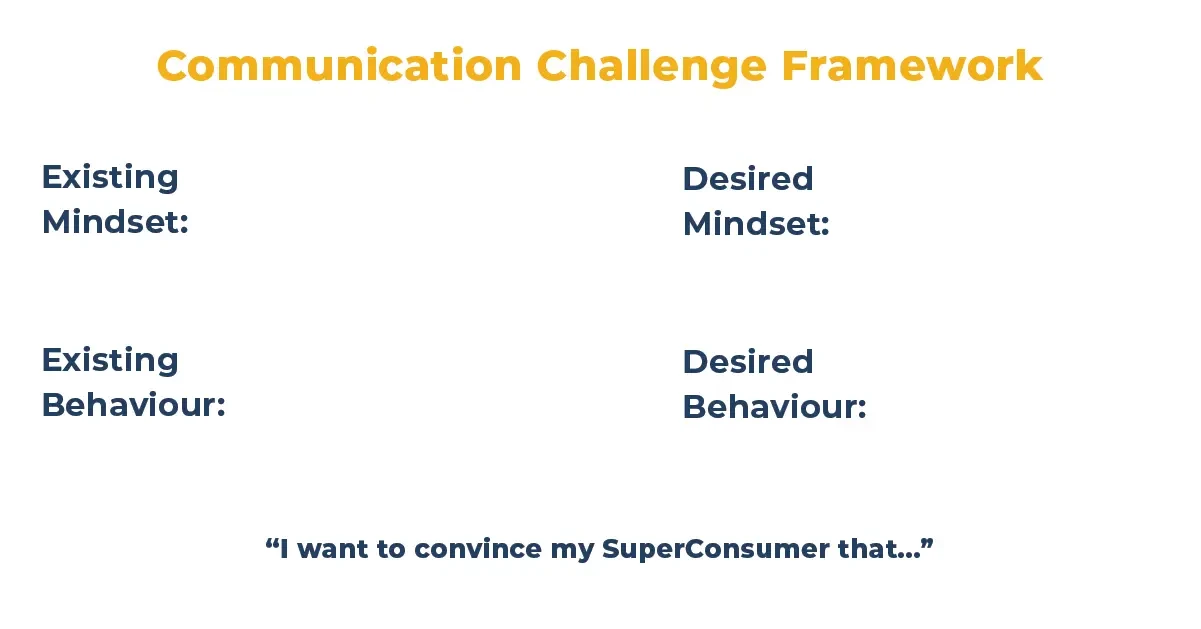 Communication Challenge Framework

Existing Mindset:

Existing Behaviour:

Desired Mindset:

Desired Behaviour:

“I want to convince my SuperConsumer that...”